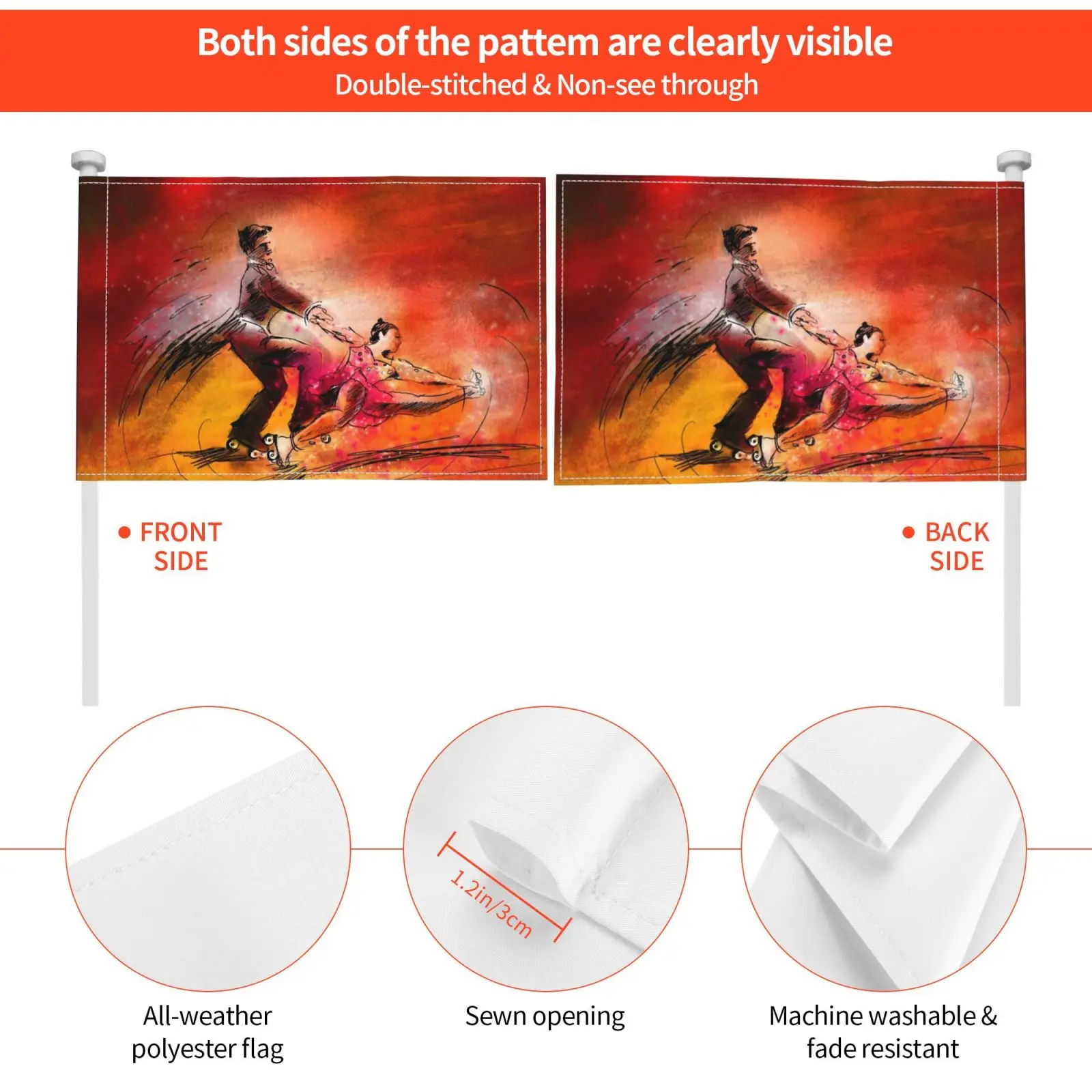 Both sides of the pattem are clearly visible
Double-stitched & Non-see through

FRONT SIDE

BACK SIDE

1.2in/3cm

All-weather polyester flag

Sewn opening

Machine washable & fade resistant